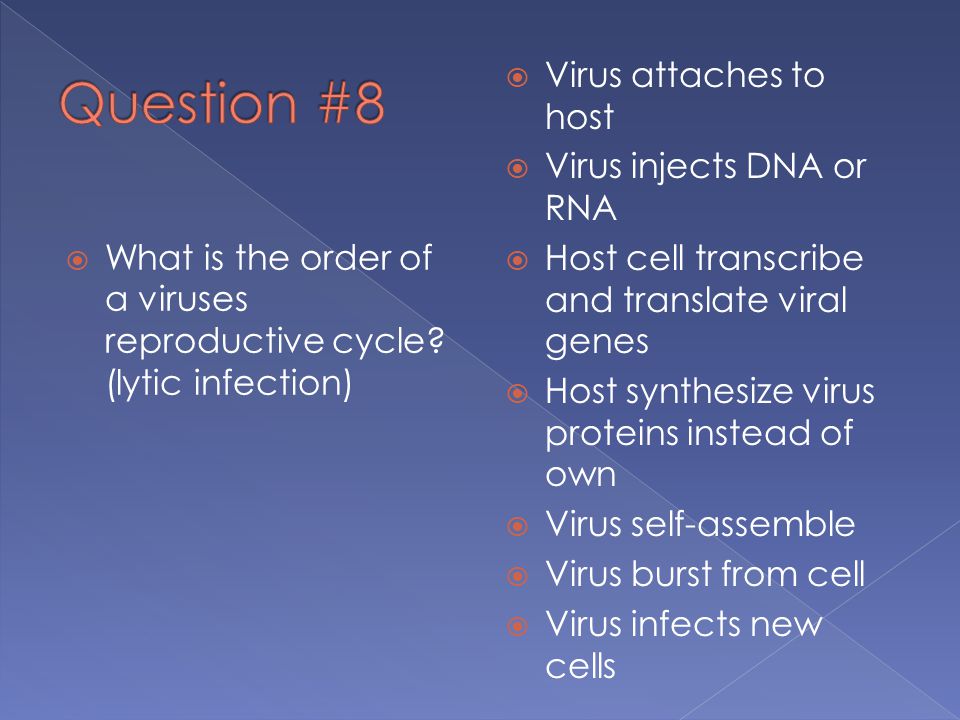 Question #8

What is the order of a viruses reproductive cycle? (lytic infection)

Virus attaches to host
Virus injects DNA or RNA
Host cell transcribe and translate viral genes
Host synthesize virus proteins instead of own
Virus self-assemble
Virus burst from cell
Virus infects new cells